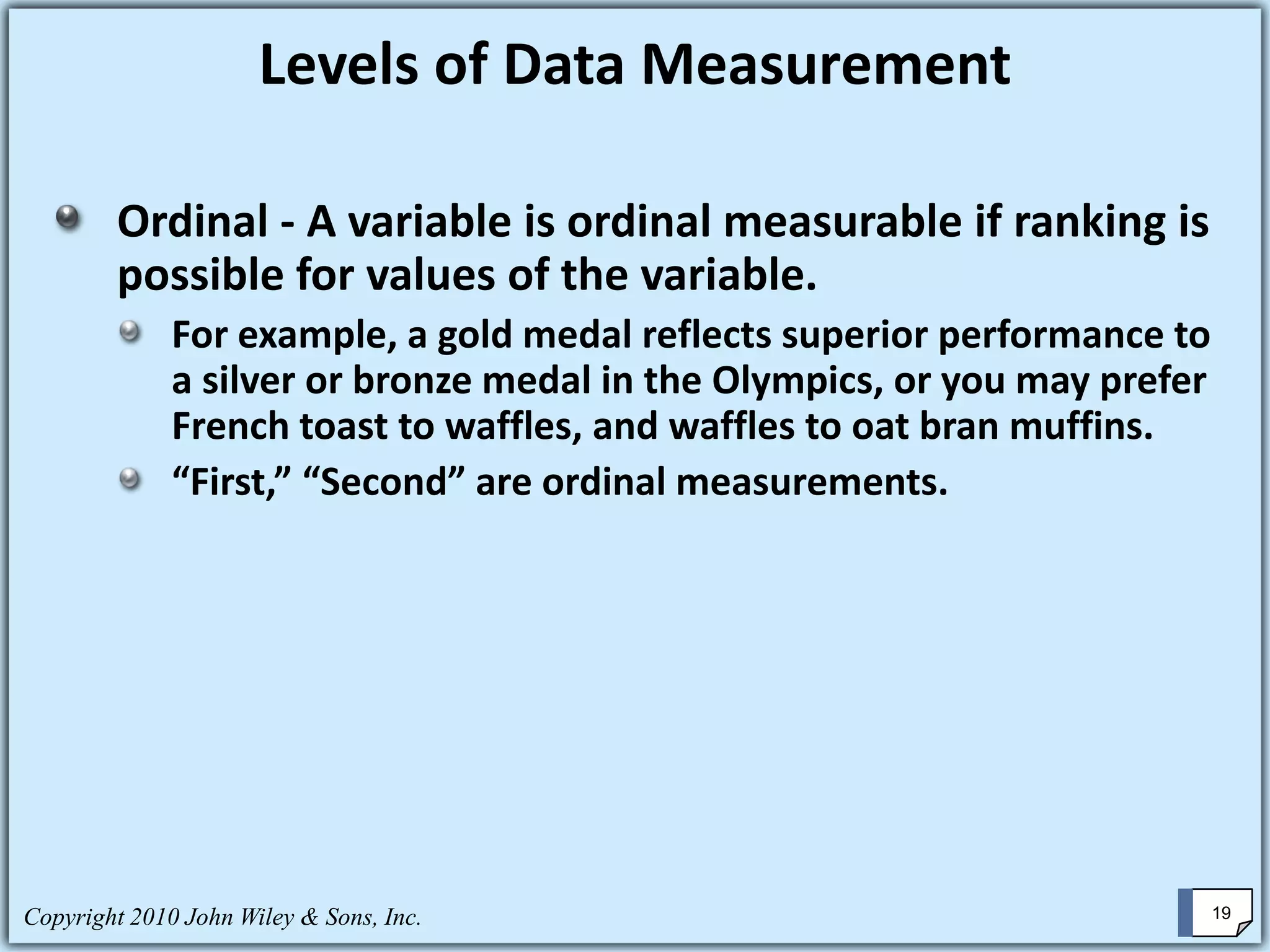 Levels of Data Measurement

Ordinal - A variable is ordinal measurable if ranking is possible for values of the variable.

For example, a gold medal reflects superior performance to a silver or bronze medal in the Olympics, or you may prefer French toast to waffles, and waffles to oat bran muffins.

“First,” “Second” are ordinal measurements.

Copyright 2010 John Wiley & Sons, Inc.

19